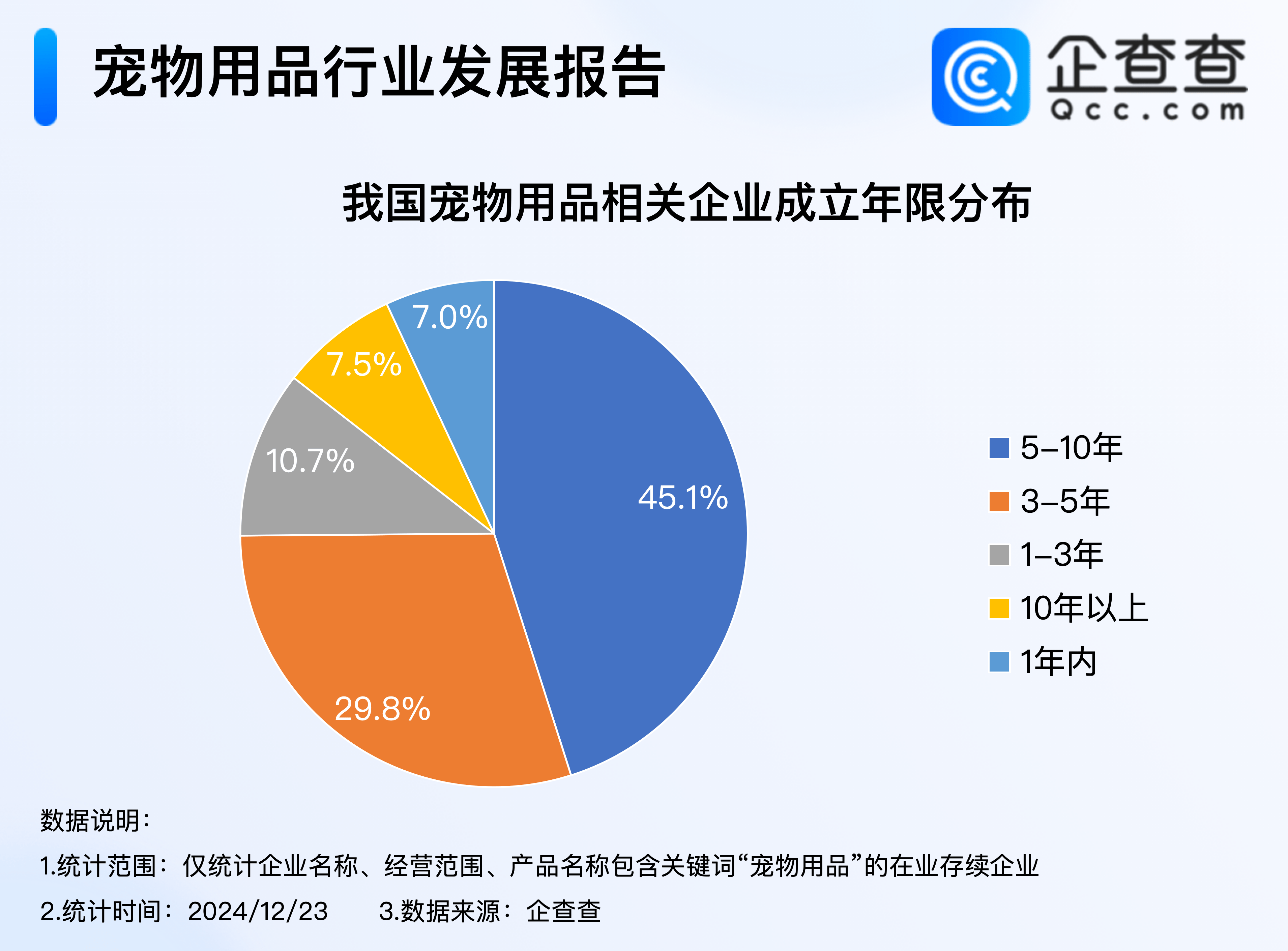 宠物用品行业发展报告

企查查
Qcc.com

我国宠物用品相关企业成立年限分布

7.0%
7.5%
10.7%
45.1%
29.8%

5–10年
3–5年
1–3年
10年以上
1年内

数据说明：
1.统计范围：仅统计企业名称、经营范围、产品名称包含关键词“宠物用品”的在业存续企业
2.统计时间：2024/12/23 3.数据来源：企查查